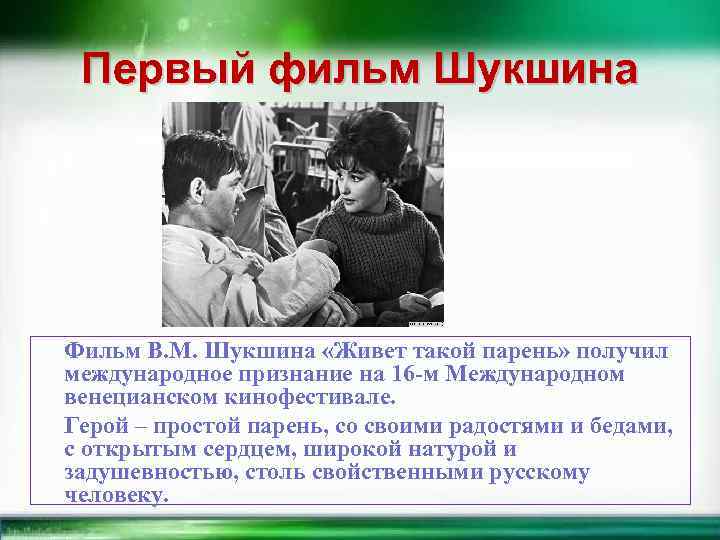 Первый фильм Шукшина

Фильм В.М. Шукшина «Живет такой парень» получил международное признание на 16-м Международном венецианском кинофестивале.

Герой – простой парень, со своими радостями и бедами, с открытым сердцем, широкой натурой и задушевностью, столь свойственными русскому человеку.